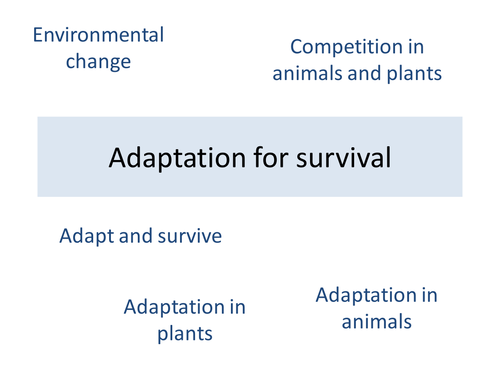 Environmental change

Competition in animals and plants

Adaptation for survival

Adapt and survive

Adaptation in plants

Adaptation in animals